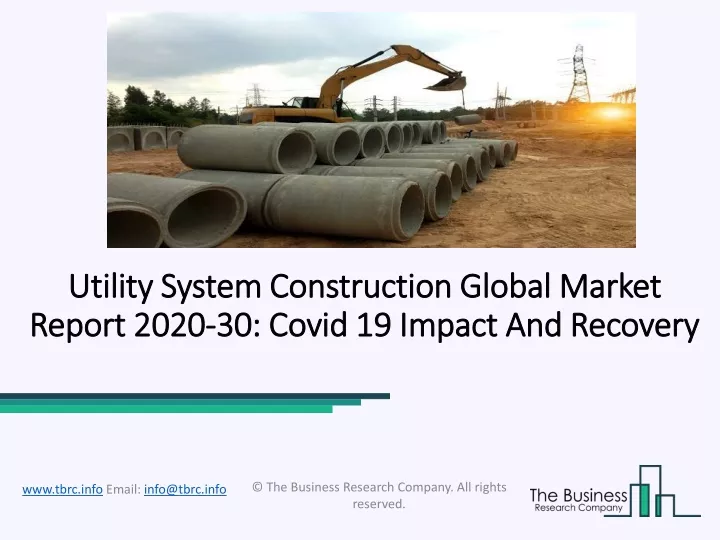 Utility System Construction Global Market Report 2020-30: Covid 19 Impact And Recovery

www.tbrc.info Email: info@tbrc.info

© The Business Research Company. All rights reserved.

The Business
Research Company